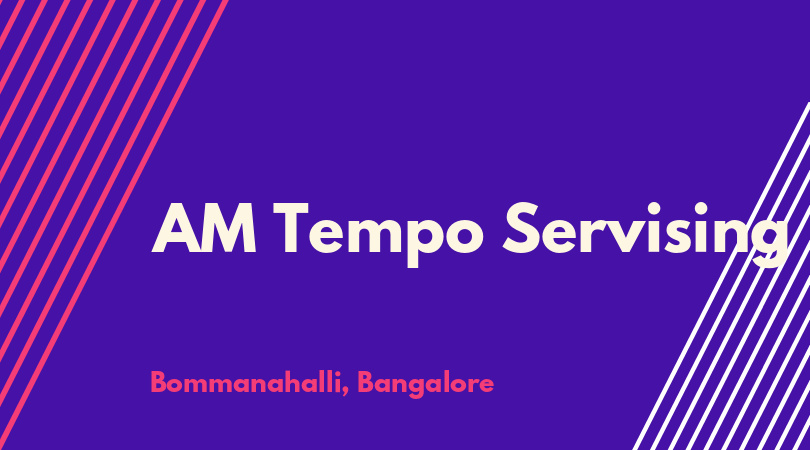 AM Tempo Servising

Bommanahalli, Bangalore